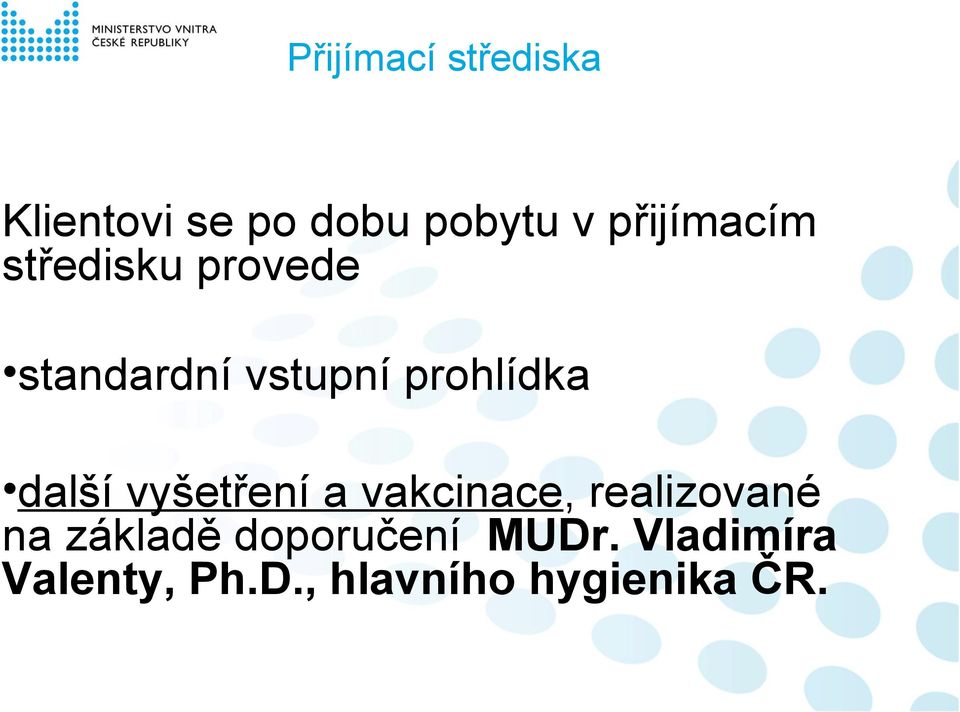 MINISTERSTVO VNITRA
ČESKÉ REPUBLIKY

Přijímací střediska

Klientovi se po dobu pobytu v přijímacím středisku provede

•standardní vstupní prohlídka

•další vyšetření a vakcinace, realizované na základě doporučení MUDr. Vladimíra Valenty, Ph.D., hlavního hygienika ČR.